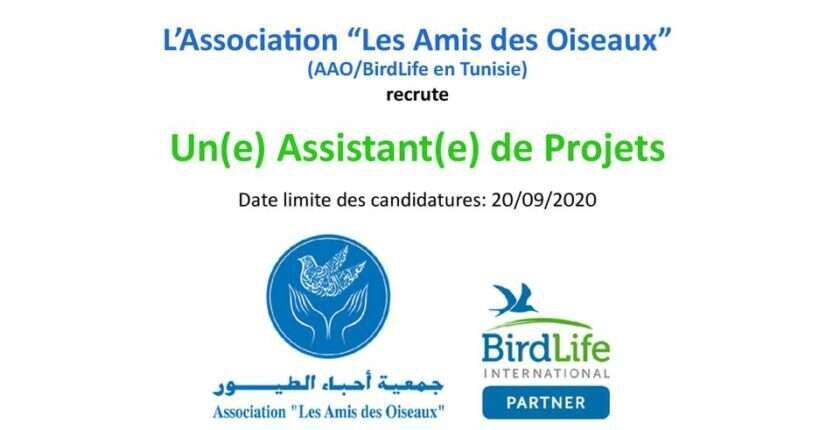 L'Association "Les Amis des Oiseaux"
(AAO/BirdLife en Tunisie)
recrute

Un(e) Assistant(e) de Projets

Date limite des candidatures: 20/09/2020

جمعية أحباء الطيور
Association "Les Amis des Oiseaux"

BirdLife
INTERNATIONAL
PARTNER